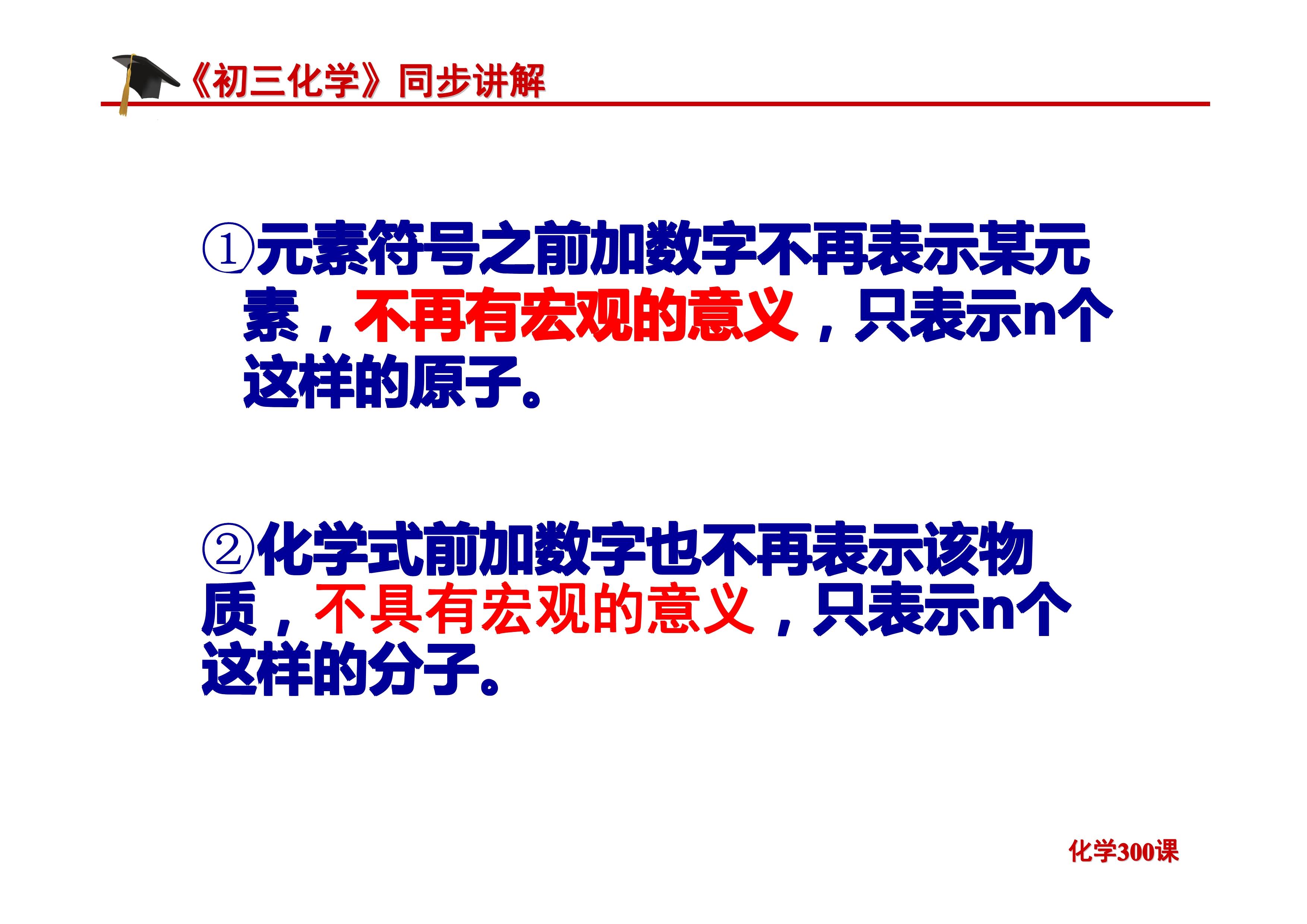 《初三化学》同步讲解

①元素符号之前加数字不再表示某元素，不再有宏观的意义，只表示n个这样的原子。

②化学式前加数字也不再表示该物质，不具有宏观的意义，只表示n个这样的分子。

化学300课